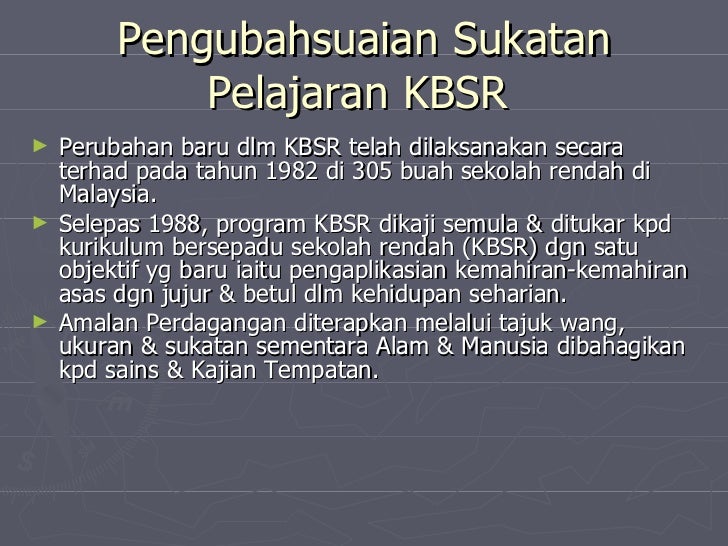 Pengubahsuaian Sukatan Pelajaran KBSR

► Perubahan baru dlm KBSR telah dilaksanakan secara terhad pada tahun 1982 di 305 buah sekolah rendah di Malaysia.

► Selepas 1988, program KBSR dikaji semula & ditukar kpd kurikulum bersepadu sekolah rendah (KBSR) dgn satu objektif yg baru iaitu pengaplikasian kemahiran-kemahiran asas dgn jujur & betul dlm kehidupan seharian.

► Amalan Perdagangan diterapkan melalui tajuk wang, ukuran & sukatan sementara Alam & Manusia dibahagikan kpd sains & Kajian Tempatan.